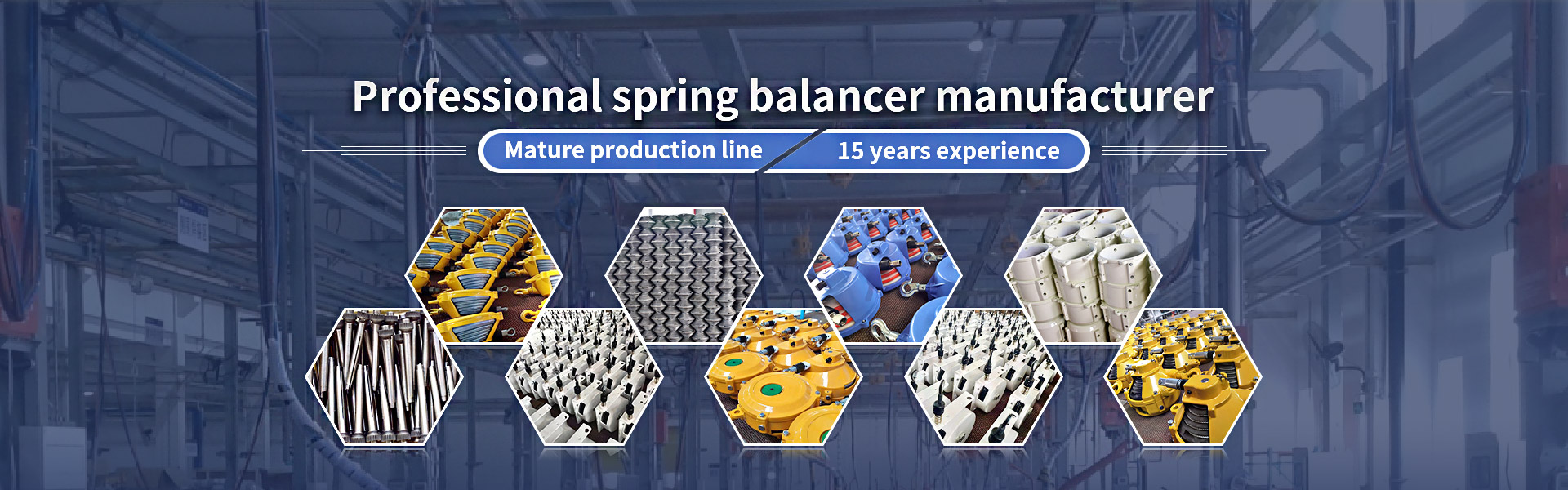 Professional spring balancer manufacturer

Mature production line

15 years experience